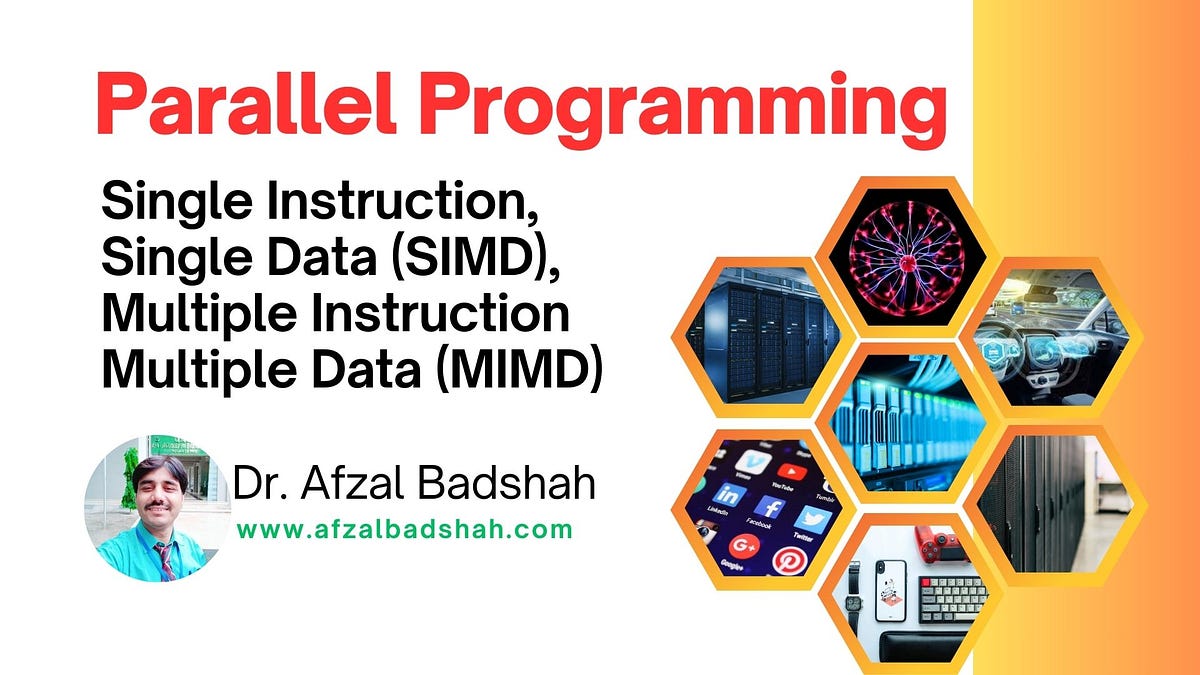 Parallel Programming

Single Instruction, Single Data (SIMD), Multiple Instruction Multiple Data (MIMD)

Dr. Afzal Badshah

www.afzalbadshah.com

YouTube

Tumblr

LinkedIn

Facebook

Twitter

Google+